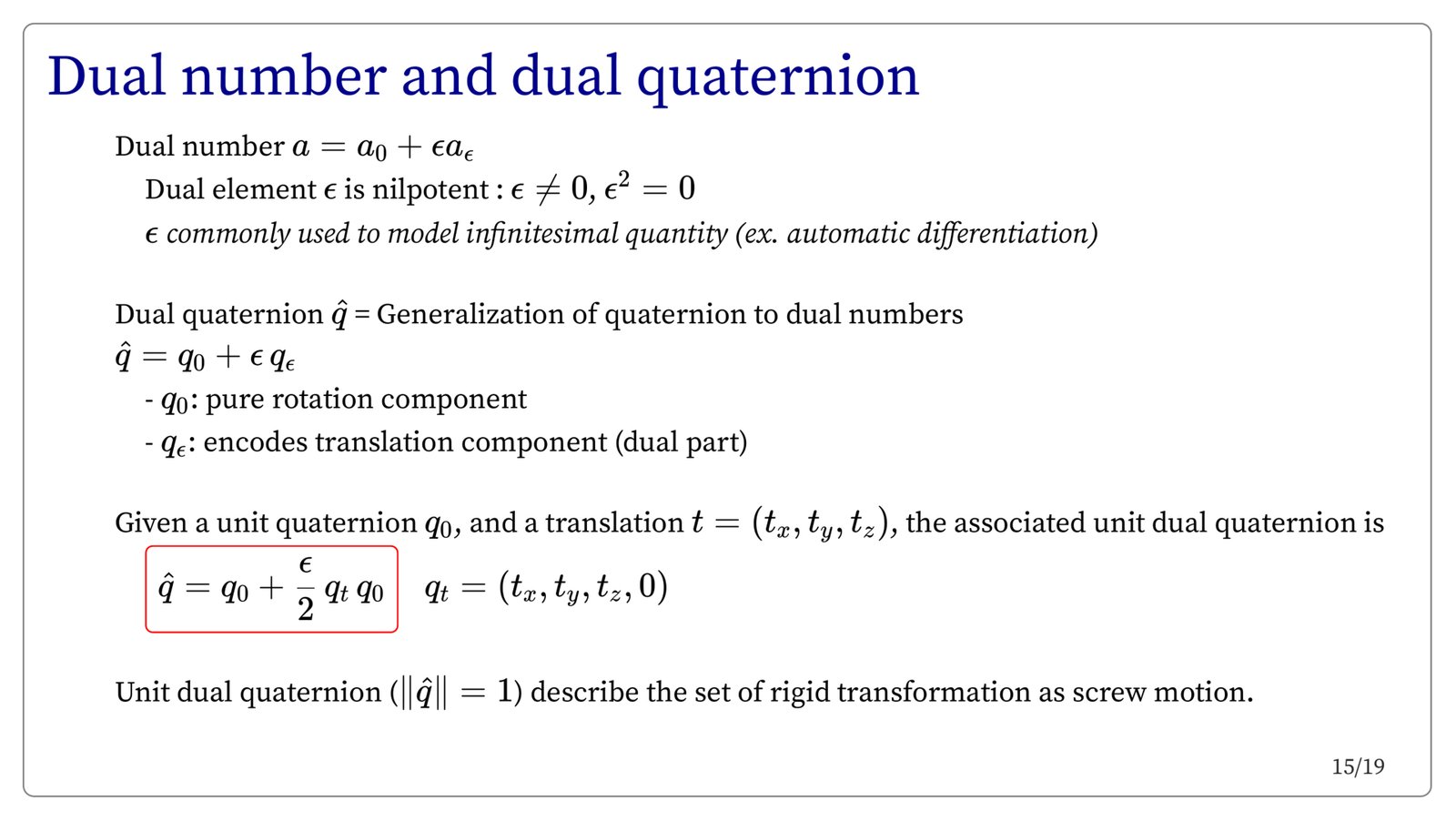 Dual number and dual quaternion

Dual number $a = a_0 + \epsilon a_\epsilon$

Dual element $\epsilon$ is nilpotent : $\epsilon \neq 0, \epsilon^2 = 0$

$\epsilon$ commonly used to model infinitesimal quantity (ex. automatic differentiation)

Dual quaternion $\hat{q}$ = Generalization of quaternion to dual numbers

$\hat{q} = q_0 + \epsilon\, q_\epsilon$

- $q_0$: pure rotation component
- $q_\epsilon$: encodes translation component (dual part)

Given a unit quaternion $q_0$, and a translation $t = (t_x, t_y, t_z)$, the associated unit dual quaternion is

$\hat{q} = q_0 + \frac{\epsilon}{2}\, q_t\, q_0$ $q_t = (t_x, t_y, t_z, 0)$

Unit dual quaternion ($\|\hat{q}\| = 1$) describe the set of rigid transformation as screw motion.

15/19